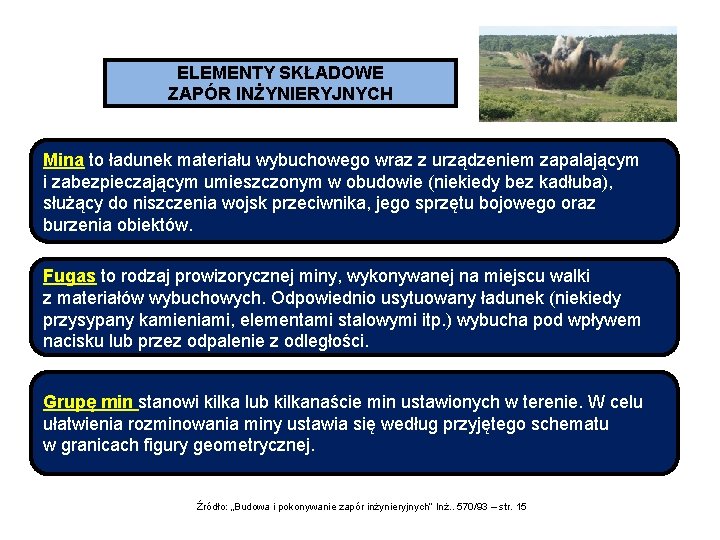 ELEMENTY SKŁADOWE
ZAPÓR INŻYNIERYJNYCH

Mina to ładunek materiału wybuchowego wraz z urządzeniem zapalającym i zabezpieczającym umieszczonym w obudowie (niekiedy bez kadłuba), służący do niszczenia wojsk przeciwnika, jego sprzętu bojowego oraz burzenia obiektów.

Fugas to rodzaj prowizorycznej miny, wykonywanej na miejscu walki z materiałów wybuchowych. Odpowiednio usytuowany ładunek (niekiedy przysypany kamieniami, elementami stalowymi itp.) wybucha pod wpływem nacisku lub przez odpalenie z odległości.

Grupę min stanowi kilka lub kilkanaście min ustawionych w terenie. W celu ułatwienia rozminowania miny ustawia się według przyjętego schematu w granicach figury geometrycznej.

Źródło: „Budowa i pokonywanie zapór inżynieryjnych" Inż.. 570/93 – str. 15